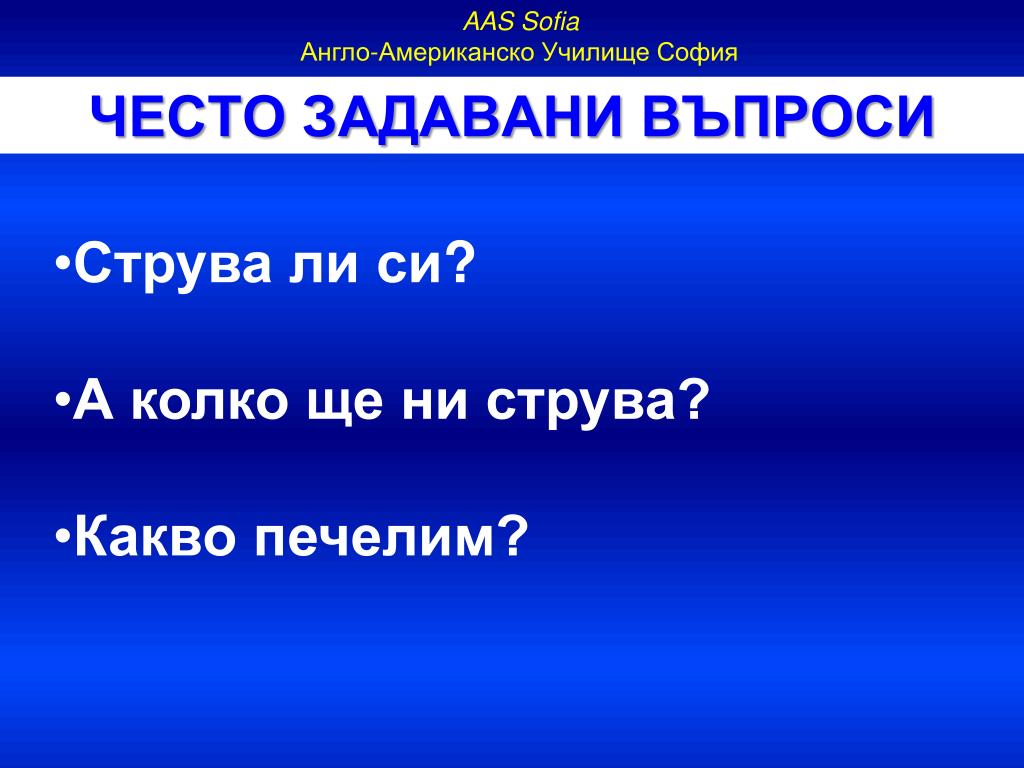 AAS Sofia
Англо-Американско Училище София

ЧЕСТО ЗАДАВАНИ ВЪПРОСИ

•Струва ли си?

•А колко ще ни струва?

•Какво печелим?